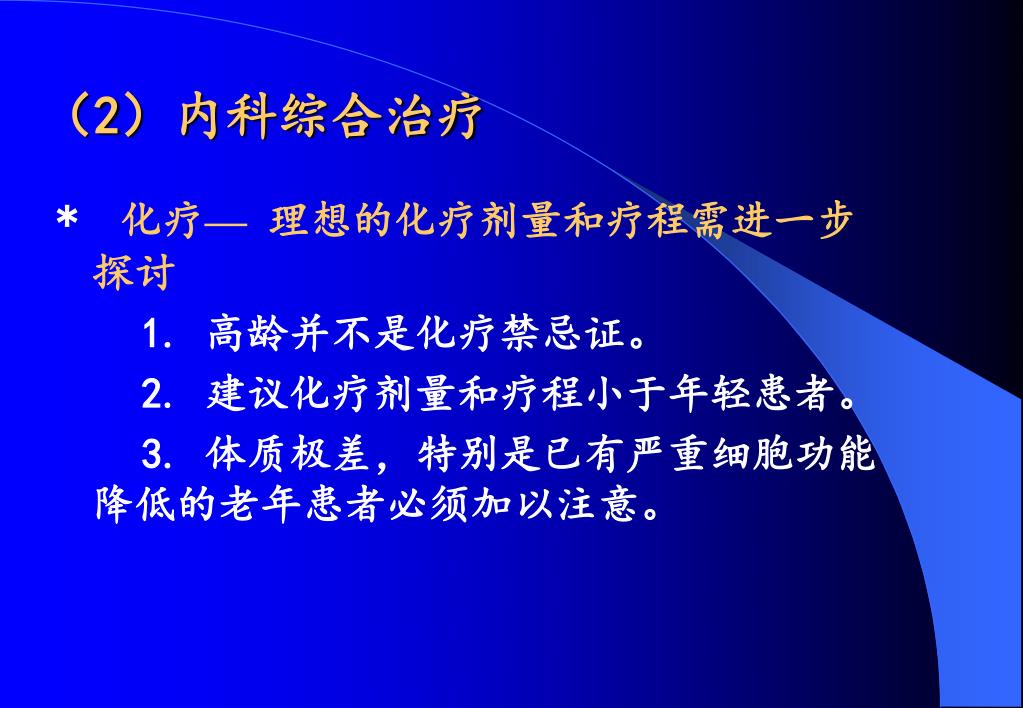 （2）内科综合治疗

* 化疗— 理想的化疗剂量和疗程需进一步探讨

1. 高龄并不是化疗禁忌证。

2. 建议化疗剂量和疗程小于年轻患者。

3. 体质极差，特别是已有严重细胞功能降低的老年患者必须加以注意。